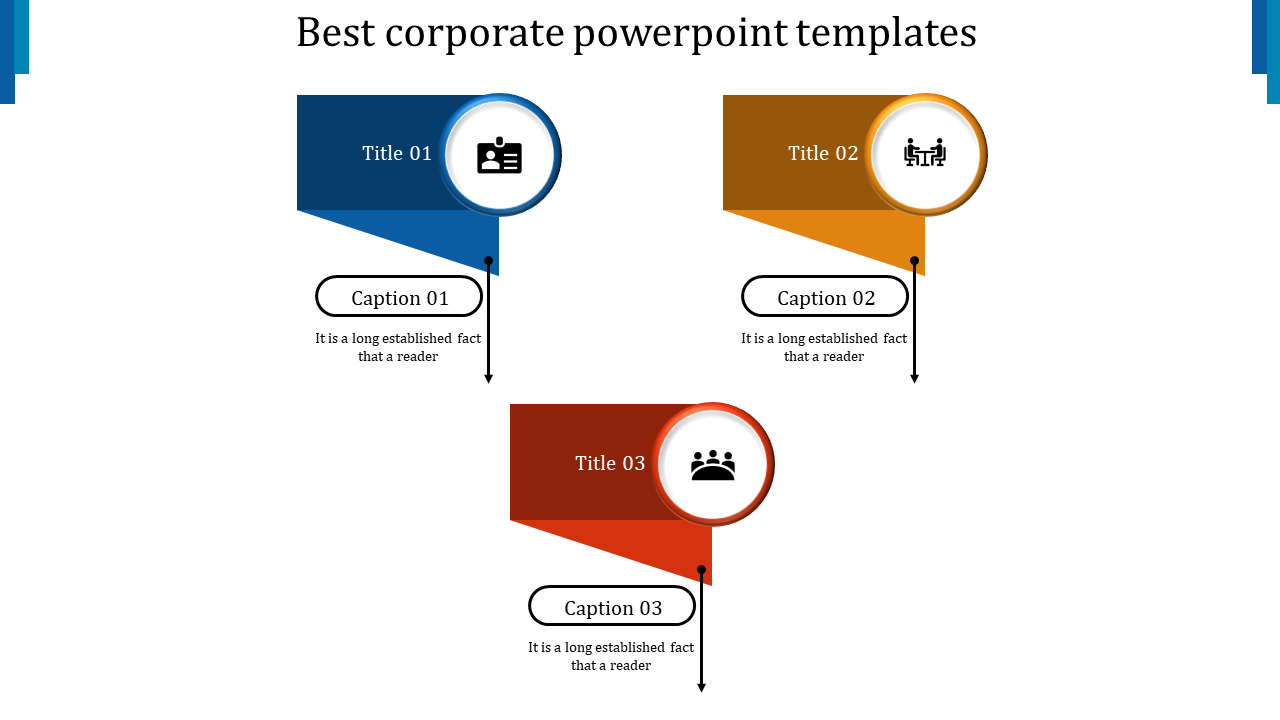 Best corporate powerpoint templates

Title 01

Caption 01

It is a long established fact that a reader

Title 02

Caption 02

It is a long established fact that a reader

Title 03

Caption 03

It is a long established fact that a reader